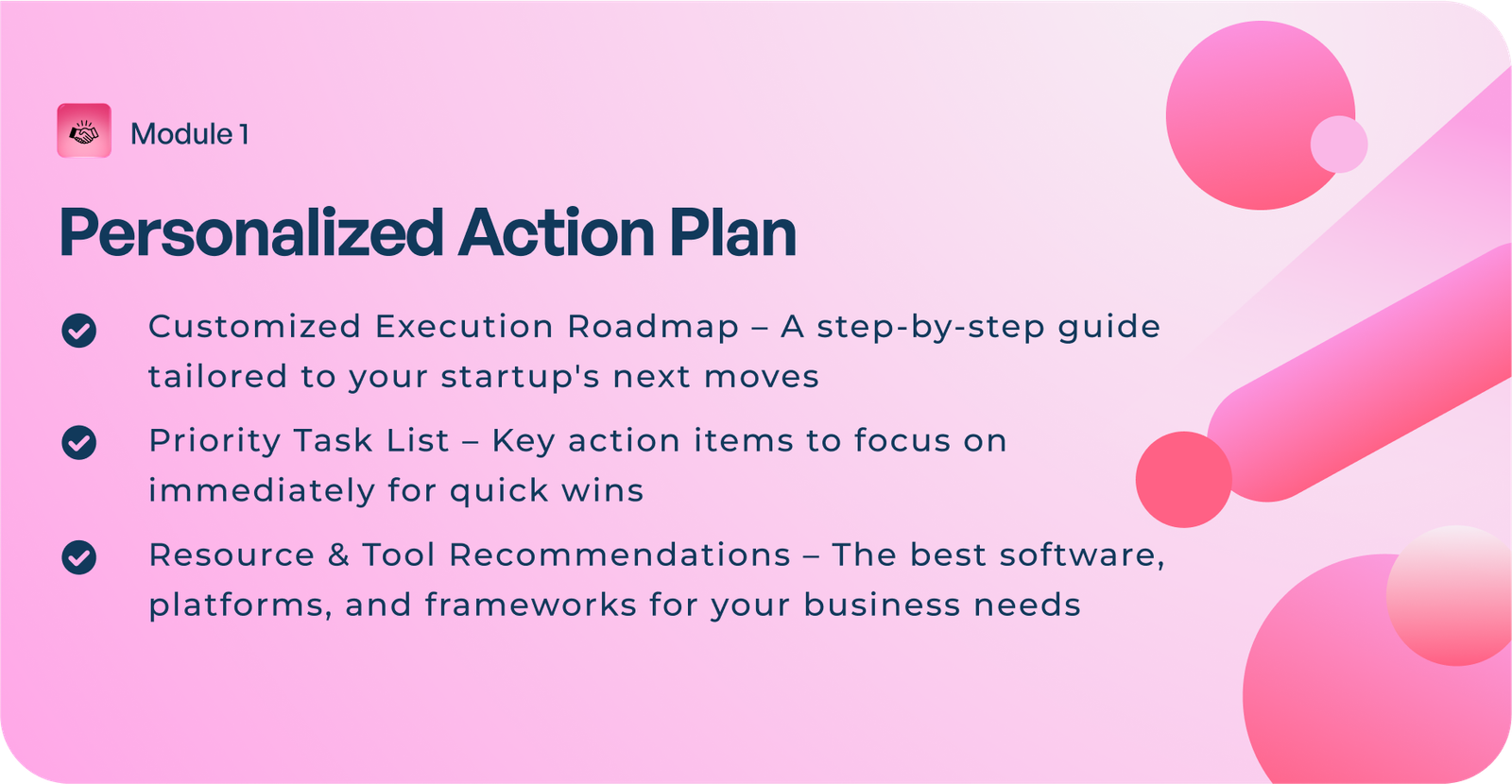 Module 1

Personalized Action Plan

Customized Execution Roadmap – A step-by-step guide tailored to your startup's next moves

Priority Task List – Key action items to focus on immediately for quick wins

Resource & Tool Recommendations – The best software, platforms, and frameworks for your business needs